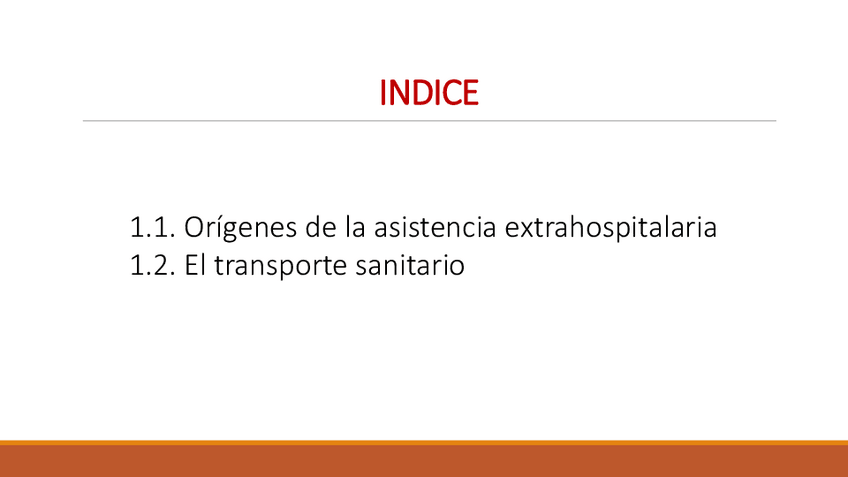 INDICE

1.1. Orígenes de la asistencia extrahospitalaria
1.2. El transporte sanitario